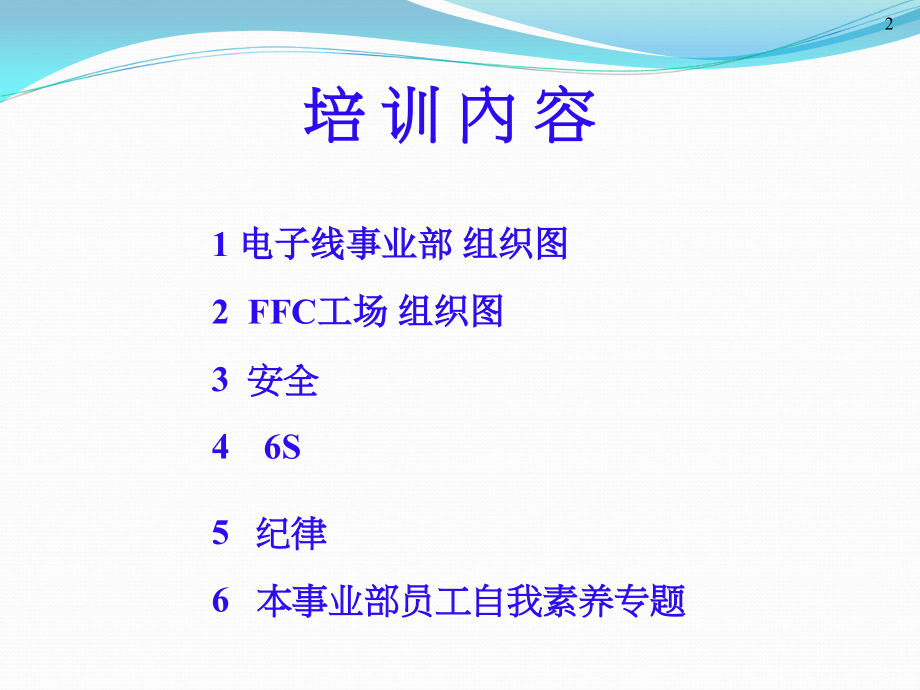 2

培训内容

1 电子线事业部 组织图

2 FFC工场 组织图

3 安全

4 6S

5 纪律

6 本事业部员工自我素养专题